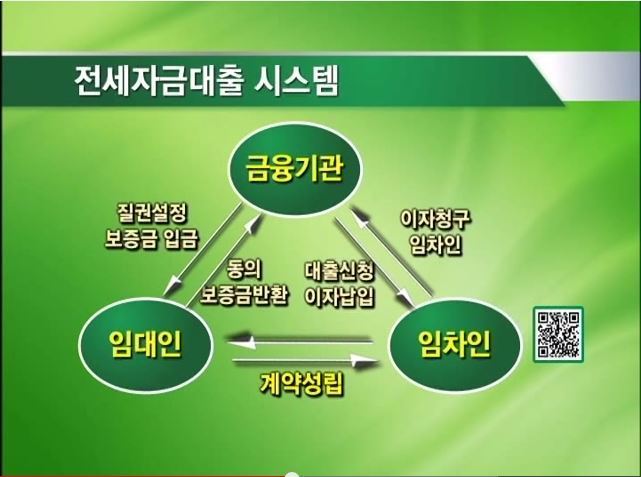 전세자금대출 시스템

금융기관

질권설정
보증금 입금

동의
보증금반환

대출신청
이자납입

이자청구
임차인

임대인

임차인

계약성립